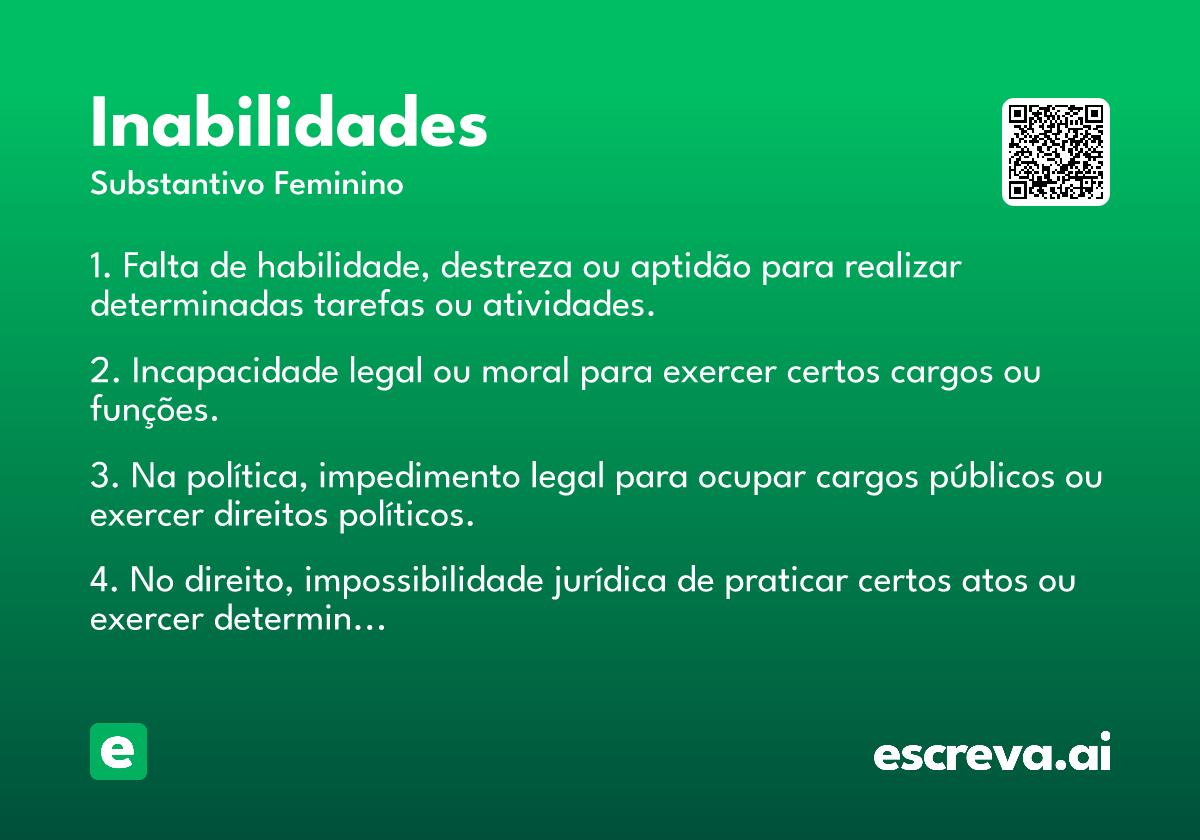 Inabilidades
Substantivo Feminino

1. Falta de habilidade, destreza ou aptidão para realizar determinadas tarefas ou atividades.

2. Incapacidade legal ou moral para exercer certos cargos ou funções.

3. Na política, impedimento legal para ocupar cargos públicos ou exercer direitos políticos.

4. No direito, impossibilidade jurídica de praticar certos atos ou exercer determin…

e

escreva.ai